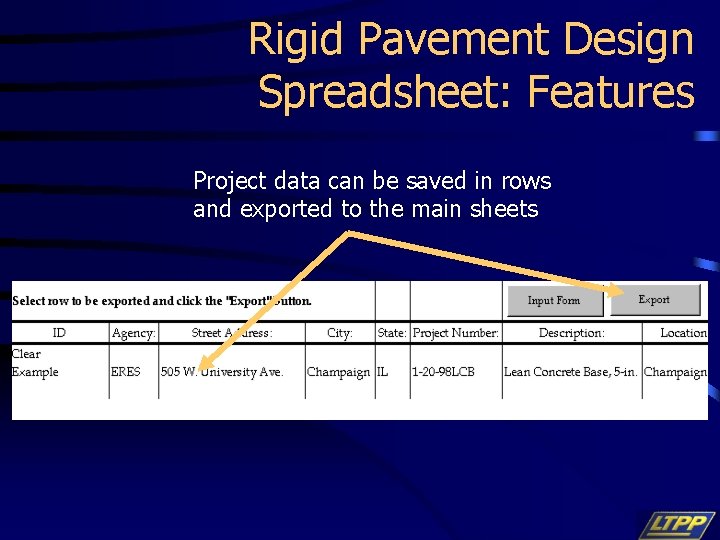 Rigid Pavement Design Spreadsheet: Features

Project data can be saved in rows and exported to the main sheets

Select row to be exported and click the "Export" button.

Input Form

Export

| ID | Agency: | Street Address: | City: | State: | Project Number: | Description: | Location |
|---|---|---|---|---|---|---|---|
| Clear Example | ERES | 505 W. University Ave. | Champaign | IL | 1-20-98LCB | Lean Concrete Base, 5-in. | Champaign |

LTPP